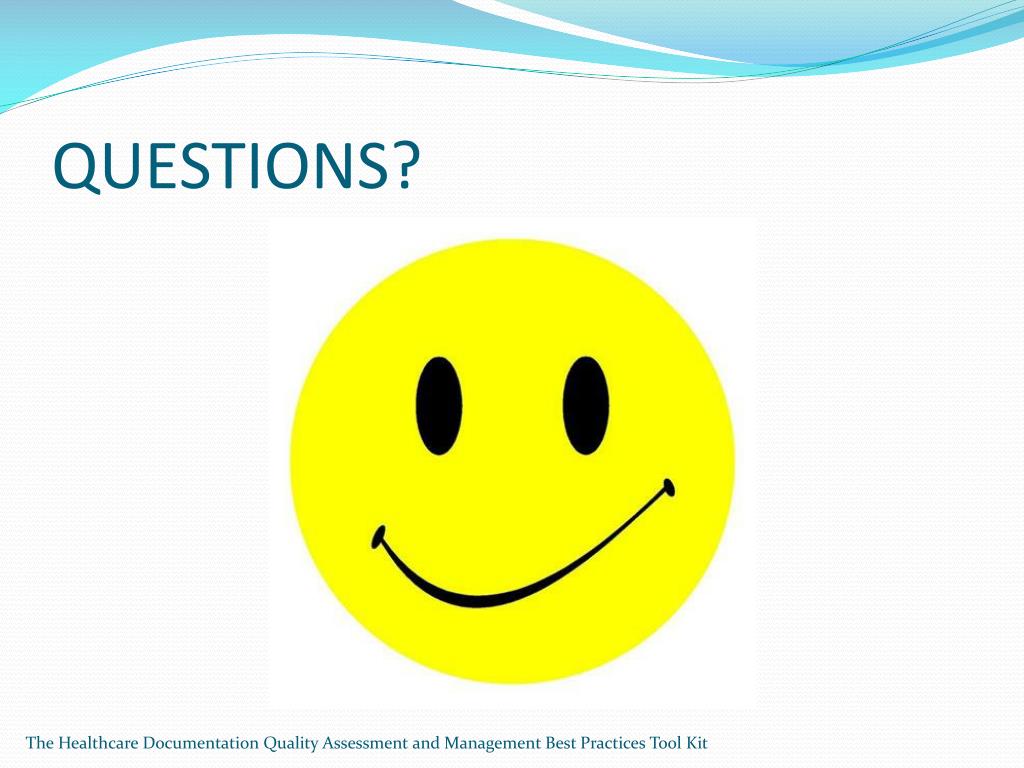 QUESTIONS?

The Healthcare Documentation Quality Assessment and Management Best Practices Tool Kit